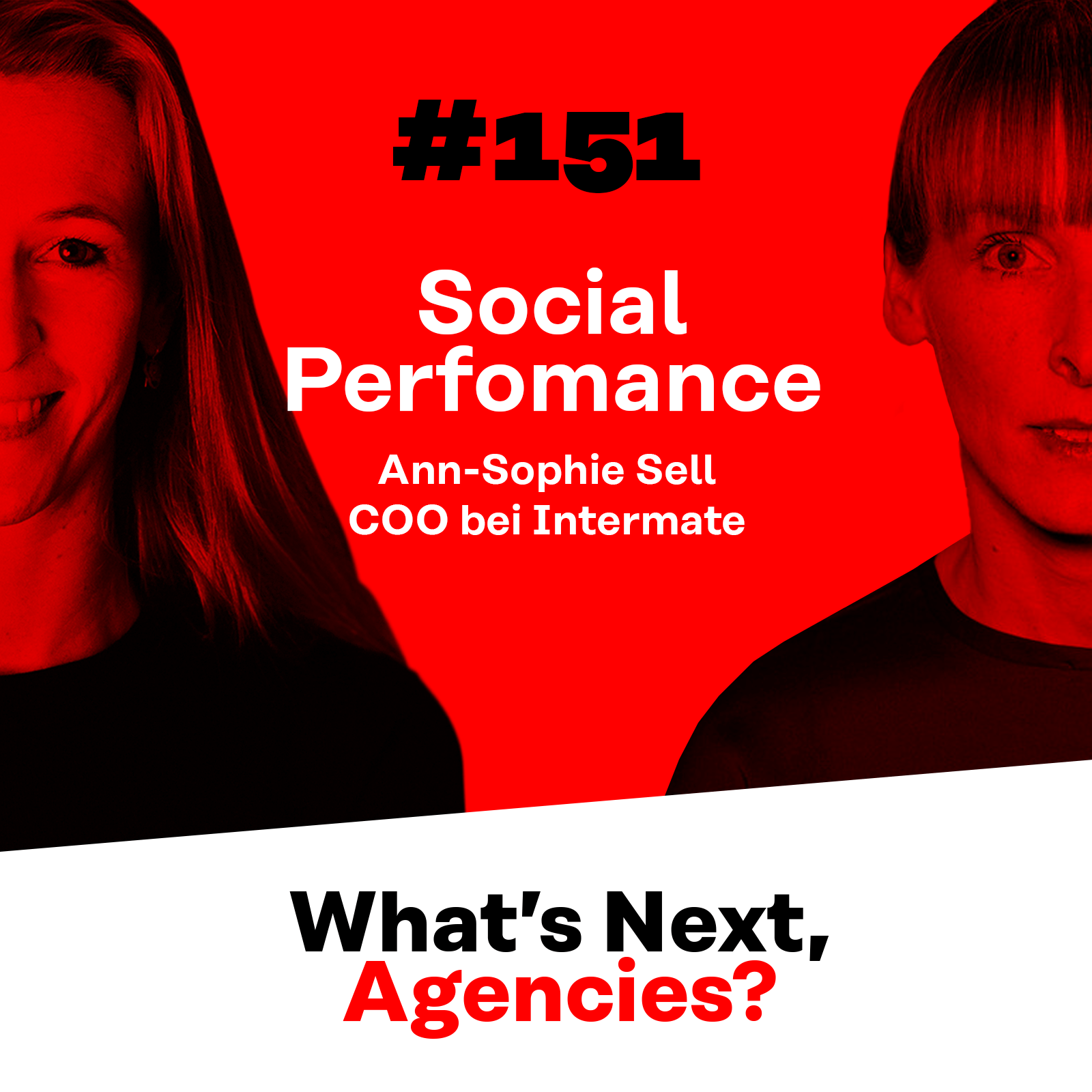 #151

Social Perfomance

Ann-Sophie Sell
COO bei Intermate

What's Next, Agencies?